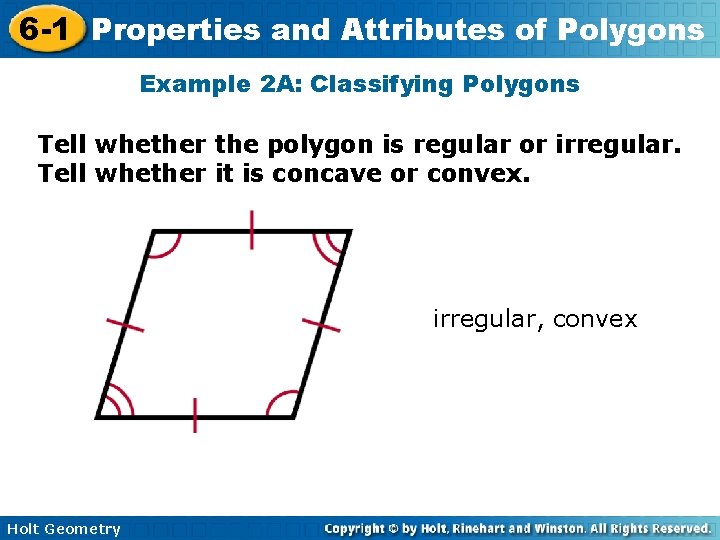 6-1 Properties and Attributes of Polygons

Example 2A: Classifying Polygons

Tell whether the polygon is regular or irregular. Tell whether it is concave or convex.

irregular, convex

Holt Geometry

Copyright © by Holt, Rinehart and Winston. All Rights Reserved.